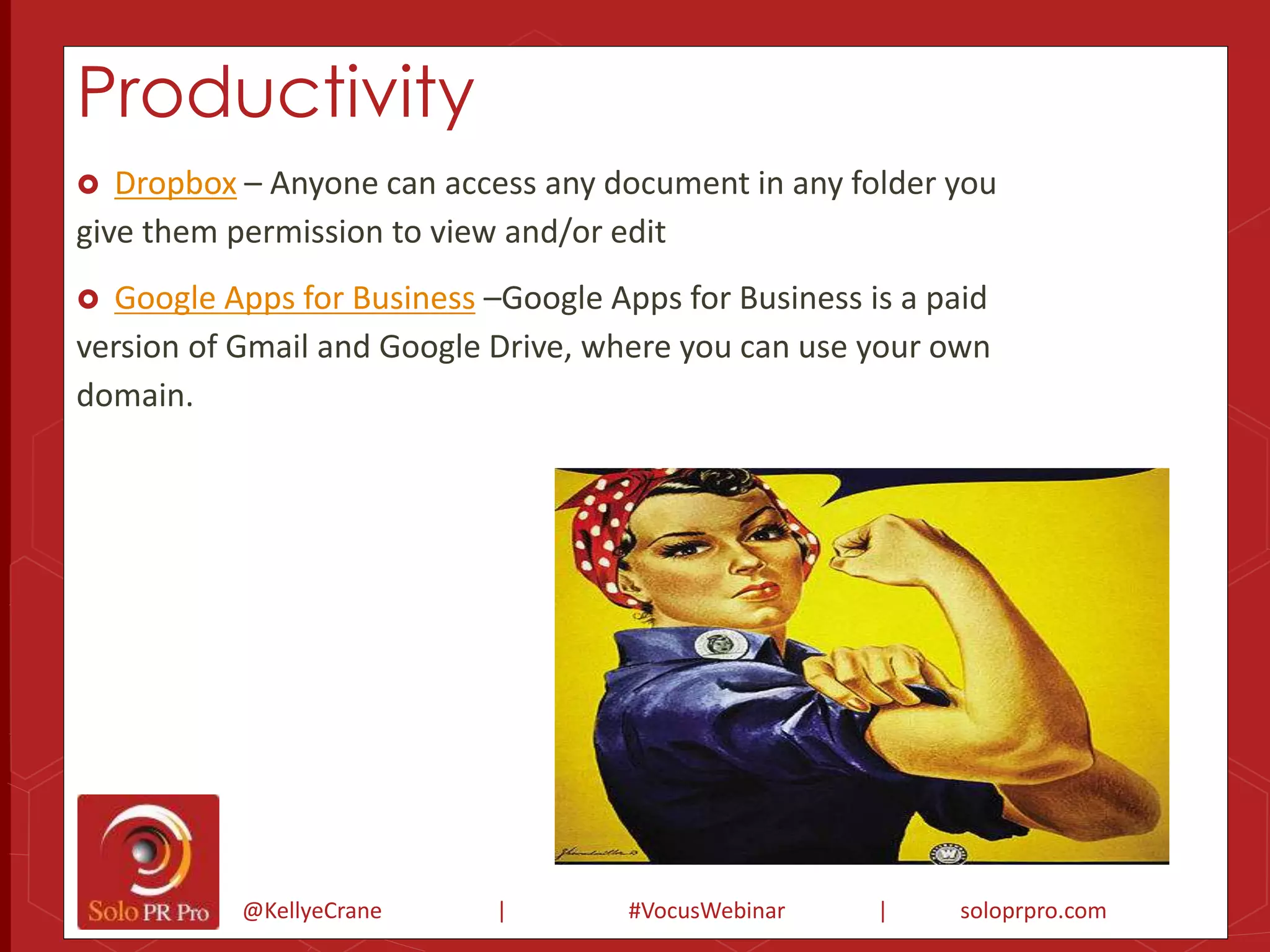 Productivity

Dropbox – Anyone can access any document in any folder you give them permission to view and/or edit

Google Apps for Business –Google Apps for Business is a paid version of Gmail and Google Drive, where you can use your own domain.

Solo PR Pro

@KellyeCrane | #VocusWebinar | soloprpro.com